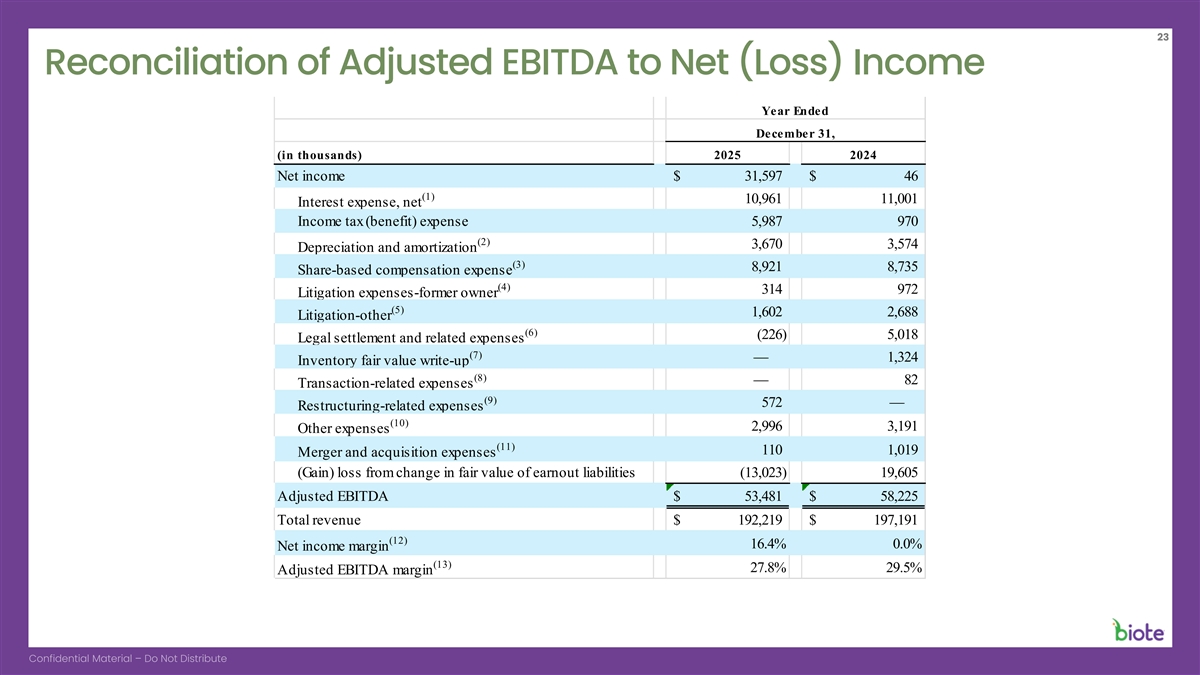 23

Reconciliation of Adjusted EBITDA to Net (Loss) Income

| | Year Ended December 31, | |
|---|---|---|
| (in thousands) | 2025 | 2024 |
| Net income | $ 31,597 | $ 46 |
| Interest expense, net$^{(1)}$ | 10,961 | 11,001 |
| Income tax (benefit) expense | 5,987 | 970 |
| Depreciation and amortization$^{(2)}$ | 3,670 | 3,574 |
| Share-based compensation expense$^{(3)}$ | 8,921 | 8,735 |
| Litigation expenses-former owner$^{(4)}$ | 314 | 972 |
| Litigation-other$^{(5)}$ | 1,602 | 2,688 |
| Legal settlement and related expenses$^{(6)}$ | (226) | 5,018 |
| Inventory fair value write-up$^{(7)}$ | — | 1,324 |
| Transaction-related expenses$^{(8)}$ | — | 82 |
| Restructuring-related expenses$^{(9)}$ | 572 | — |
| Other expenses$^{(10)}$ | 2,996 | 3,191 |
| Merger and acquisition expenses$^{(11)}$ | 110 | 1,019 |
| (Gain) loss from change in fair value of earnout liabilities | (13,023) | 19,605 |
| Adjusted EBITDA | $ 53,481 | $ 58,225 |
| Total revenue | $ 192,219 | $ 197,191 |
| Net income margin$^{(12)}$ | 16.4% | 0.0% |
| Adjusted EBITDA margin$^{(13)}$ | 27.8% | 29.5% |

biote

Confidential Material – Do Not Distribute